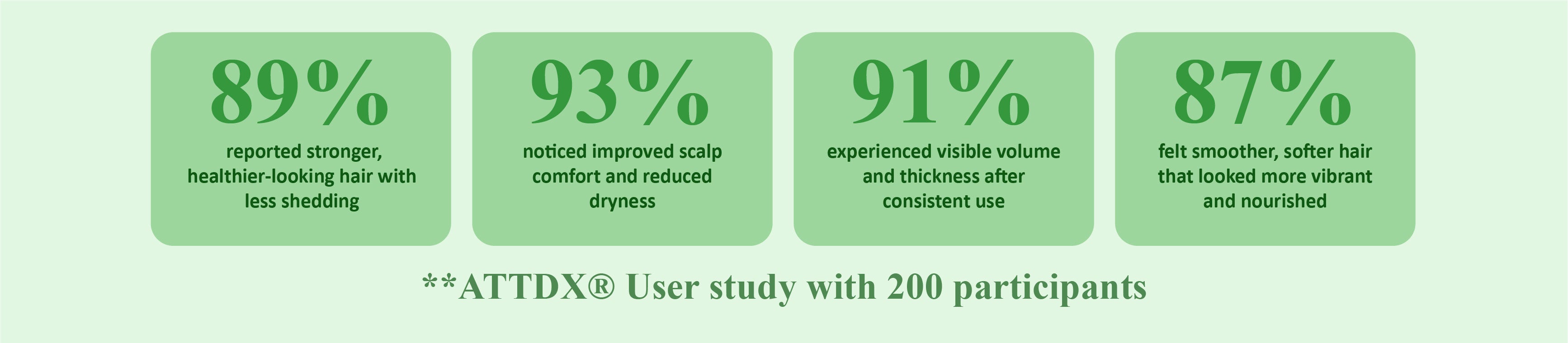 89%
reported stronger, healthier-looking hair with less shedding

93%
noticed improved scalp comfort and reduced dryness

91%
experienced visible volume and thickness after consistent use

87%
felt smoother, softer hair that looked more vibrant and nourished

**ATTDX® User study with 200 participants